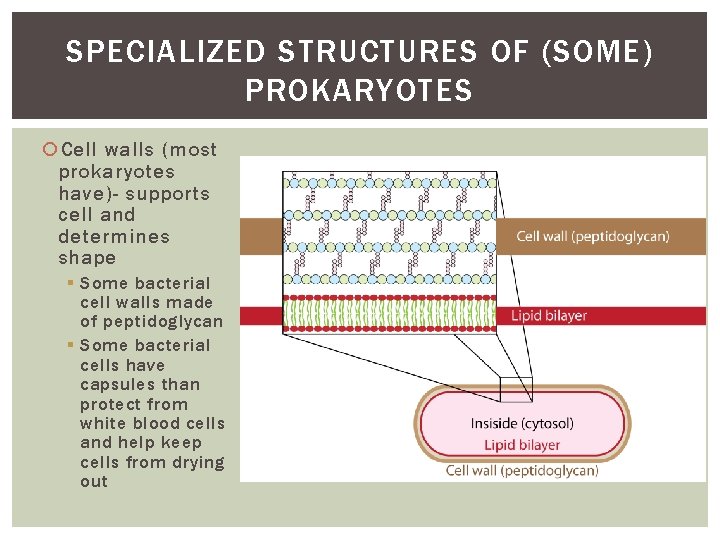 SPECIALIZED STRUCTURES OF (SOME) PROKARYOTES

Cell walls (most prokaryotes have)- supports cell and determines shape

Some bacterial cell walls made of peptidoglycan

Some bacterial cells have capsules than protect from white blood cells and help keep cells from drying out

Cell wall (peptidoglycan)

Lipid bilayer

Insiside (cytosol)

Lipid bilayer

Cell wall (peptidoglycan)